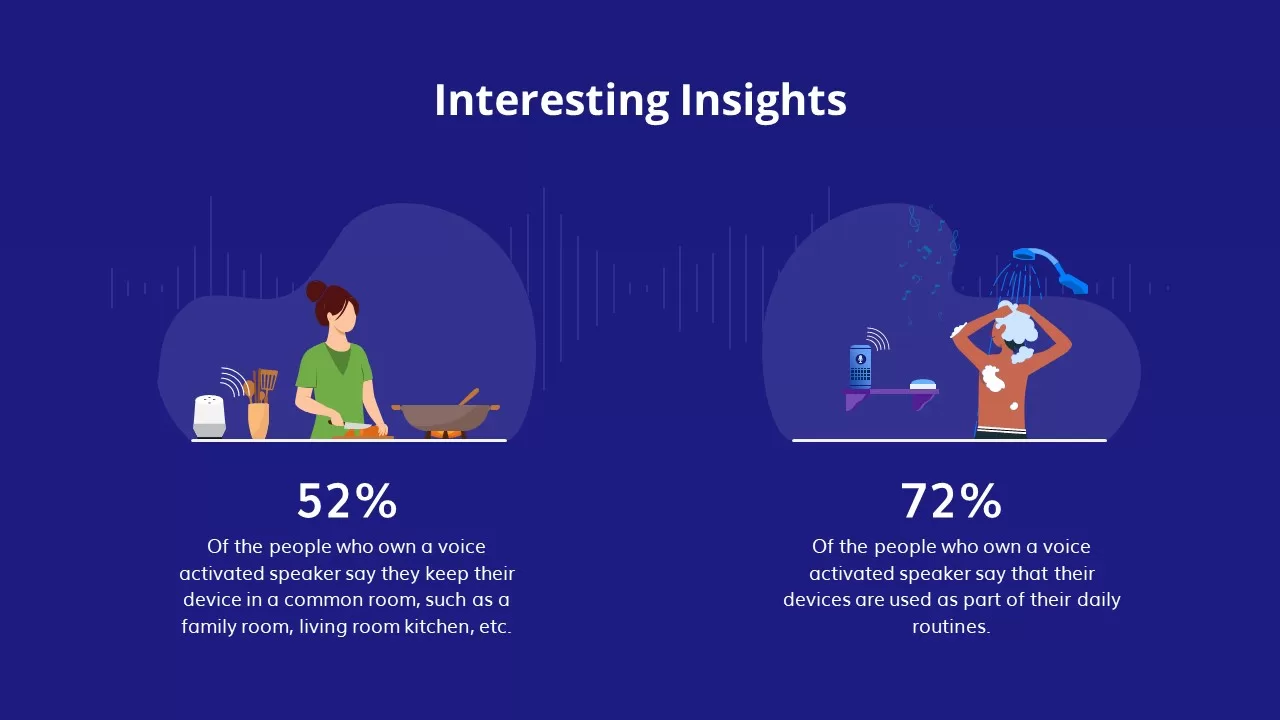 Interesting Insights

52%
Of the people who own a voice activated speaker say they keep their device in a common room, such as a family room, living room kitchen, etc.

72%
Of the people who own a voice activated speaker say that their devices are used as part of their daily routines.